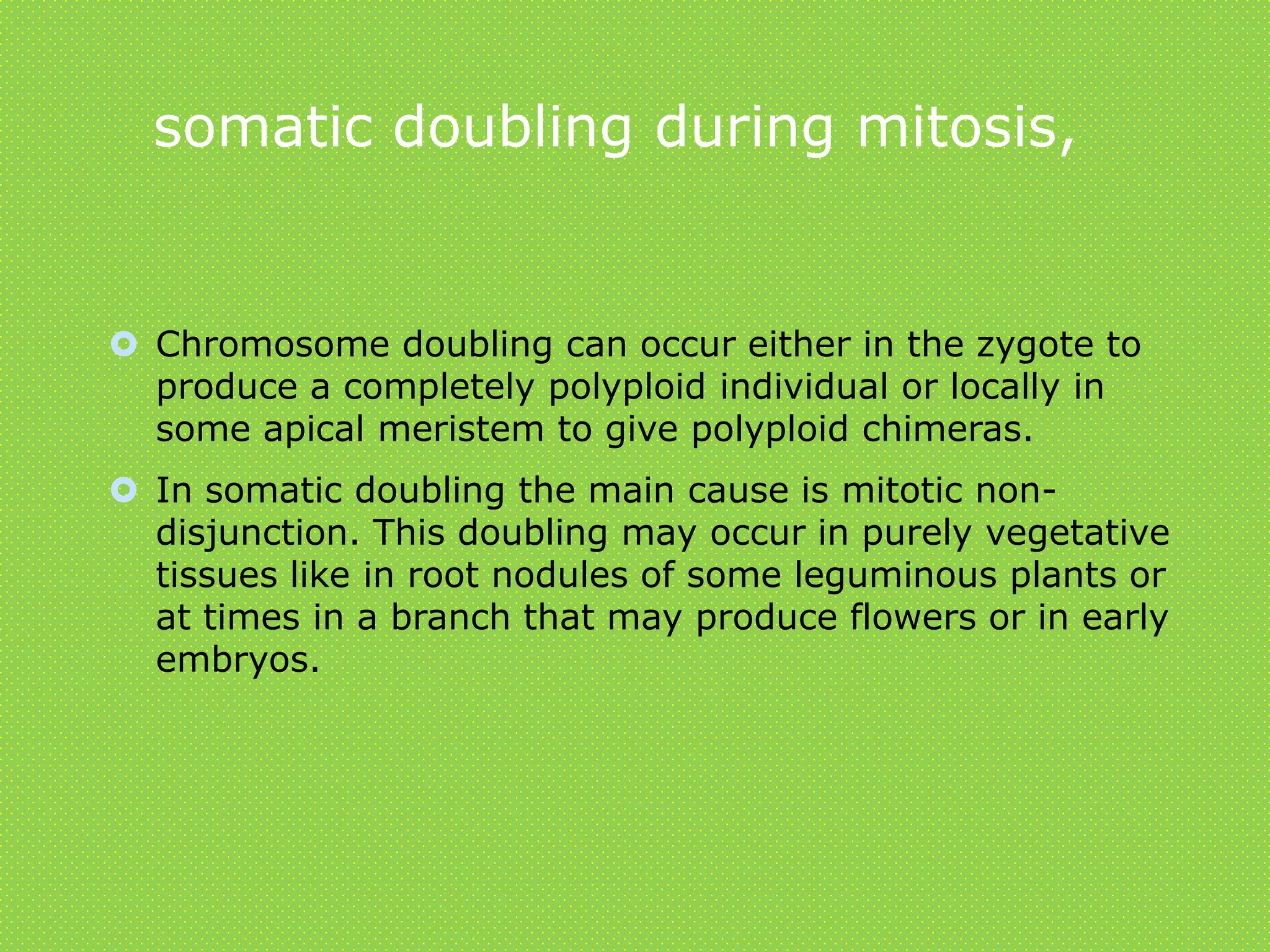 somatic doubling during mitosis,

Chromosome doubling can occur either in the zygote to produce a completely polyploid individual or locally in some apical meristem to give polyploid chimeras.

In somatic doubling the main cause is mitotic non-disjunction. This doubling may occur in purely vegetative tissues like in root nodules of some leguminous plants or at times in a branch that may produce flowers or in early embryos.